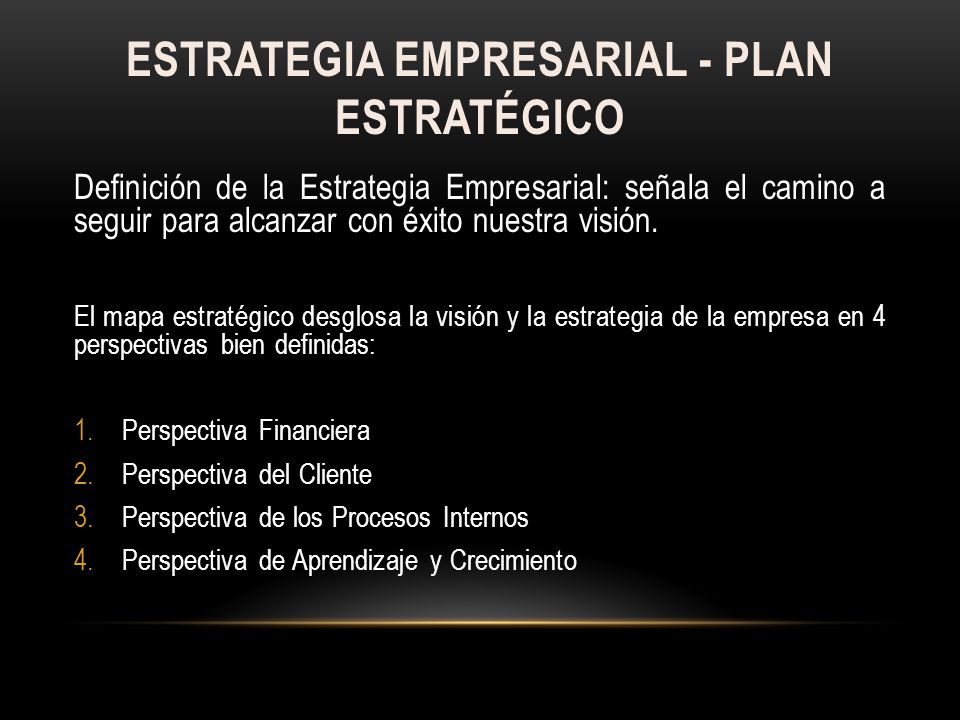 ESTRATEGIA EMPRESARIAL - PLAN ESTRATÉGICO

Definición de la Estrategia Empresarial: señala el camino a seguir para alcanzar con éxito nuestra visión.

El mapa estratégico desglosa la visión y la estrategia de la empresa en 4 perspectivas bien definidas:

1. Perspectiva Financiera
2. Perspectiva del Cliente
3. Perspectiva de los Procesos Internos
4. Perspectiva de Aprendizaje y Crecimiento